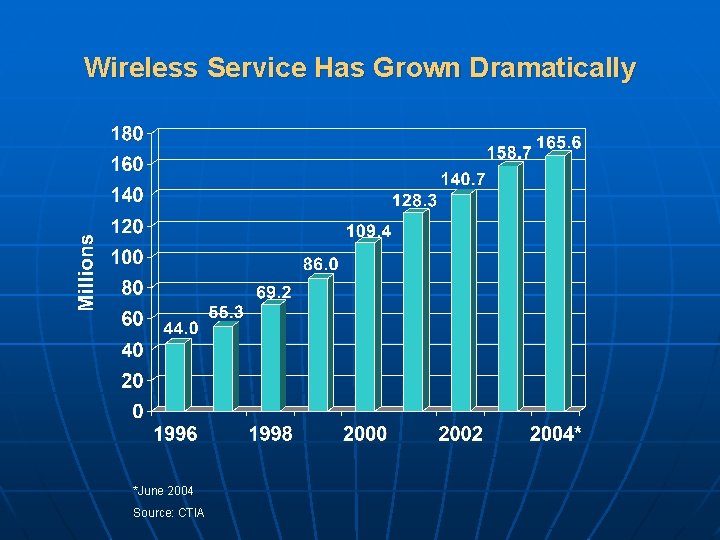 Wireless Service Has Grown Dramatically

Millions

180
160
140
120
100
80
60
40
20
0

44.0
55.3
69.2
86.0
109.4
128.3
140.7
158.7
165.6

1996
1998
2000
2002
2004*

*June 2004
Source: CTIA